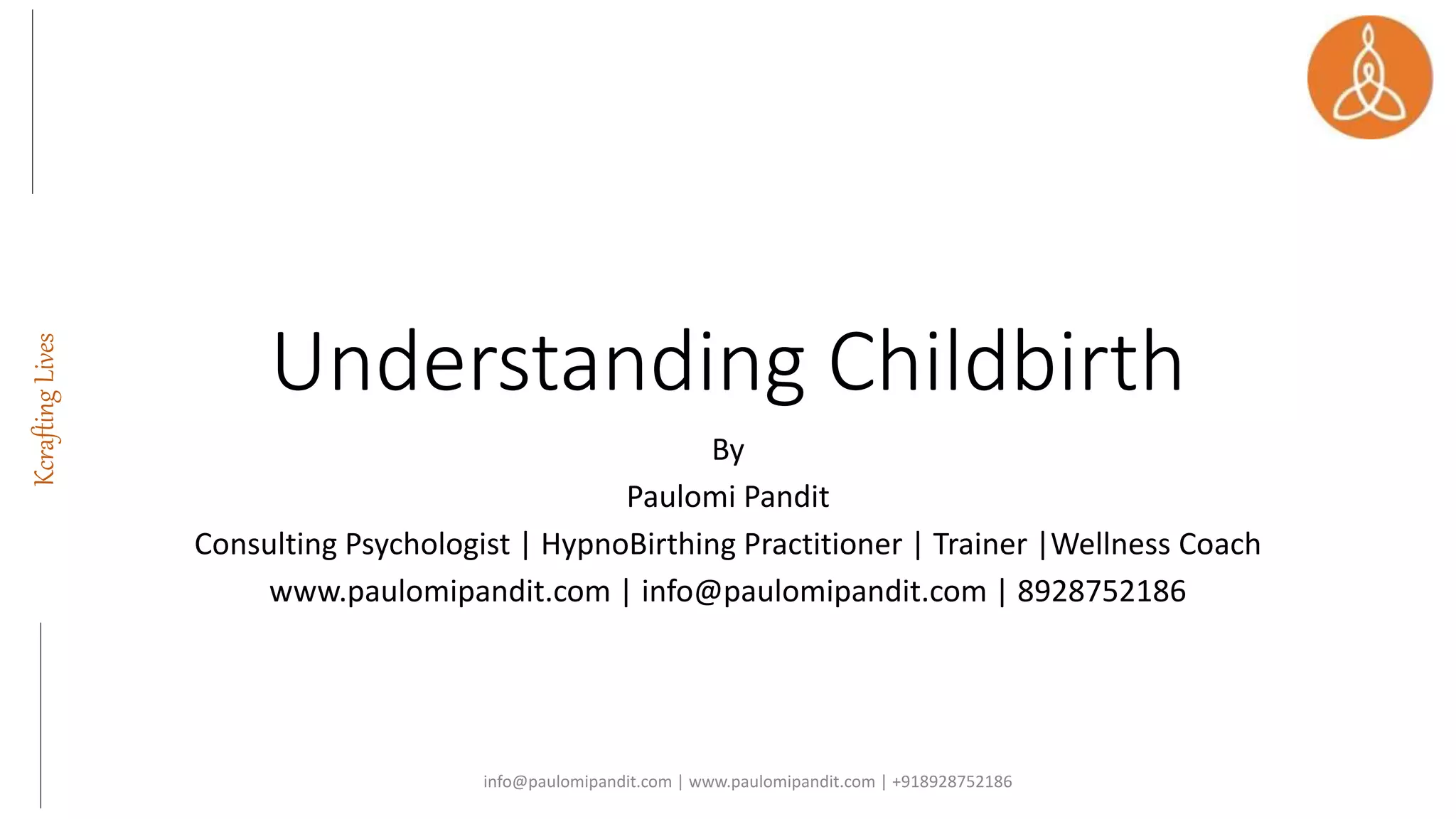 Kcrafting Lives

Understanding Childbirth

By
Paulomi Pandit
Consulting Psychologist | HypnoBirthing Practitioner | Trainer |Wellness Coach
www.paulomipandit.com | info@paulomipandit.com | 8928752186

info@paulomipandit.com | www.paulomipandit.com | +918928752186